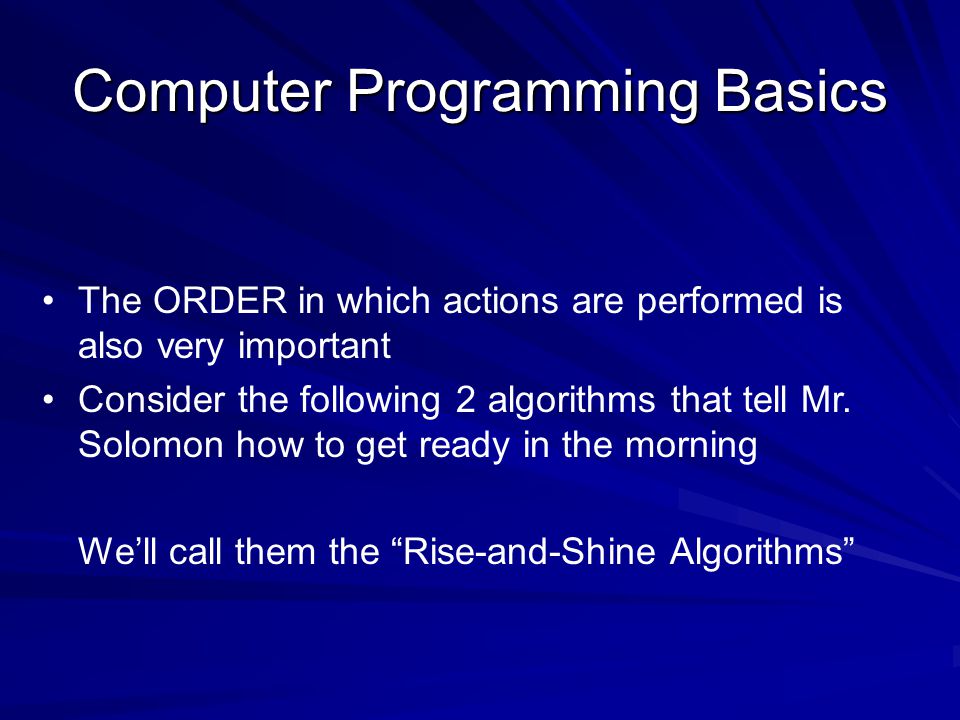 Computer Programming Basics

• The ORDER in which actions are performed is also very important
• Consider the following 2 algorithms that tell Mr. Solomon how to get ready in the morning

We’ll call them the “Rise-and-Shine Algorithms”